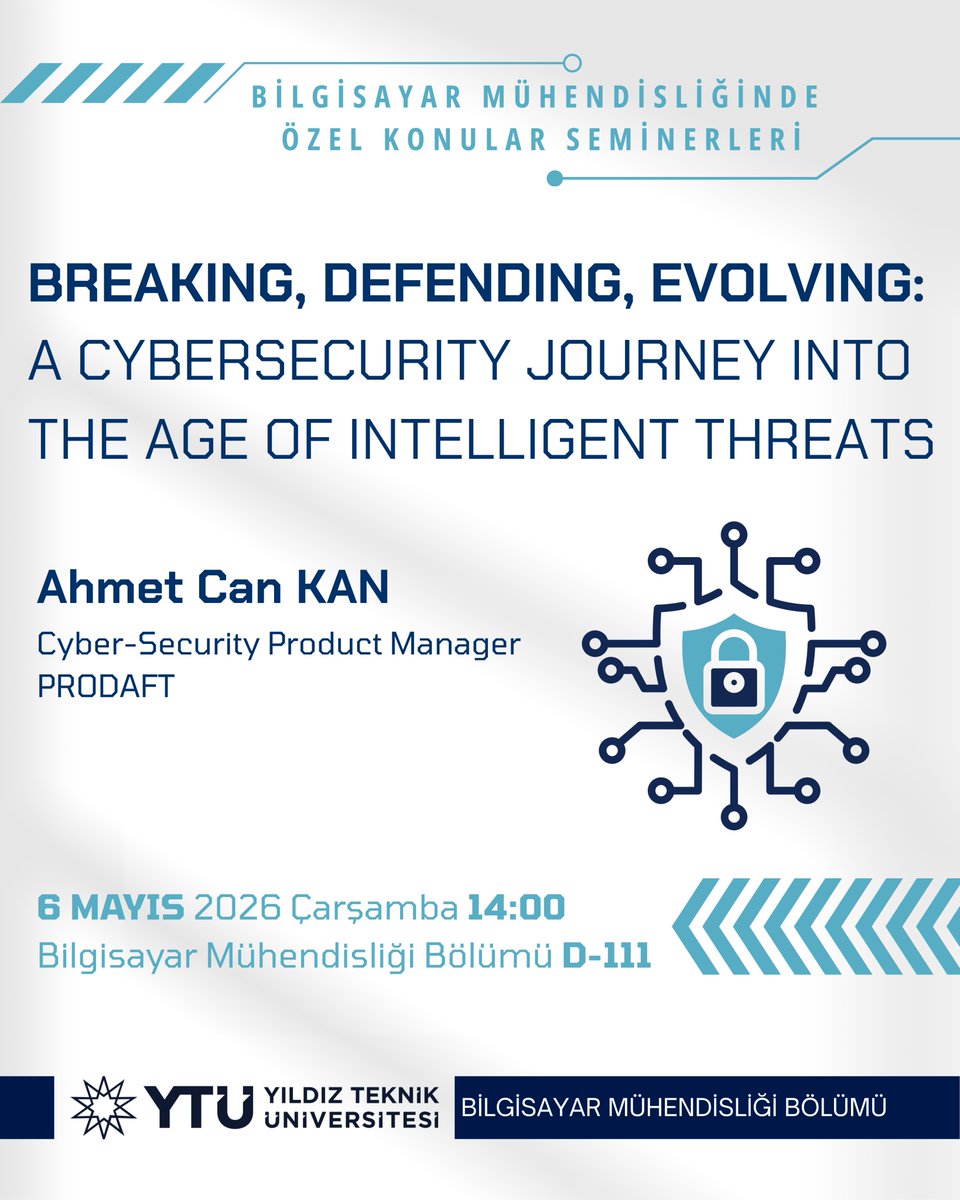 BİLGİSAYAR MÜHENDİSLİĞİNDE ÖZEL KONULAR SEMİNERLERİ

BREAKING, DEFENDING, EVOLVING: A CYBERSECURITY JOURNEY INTO THE AGE OF INTELLIGENT THREATS

Ahmet Can KAN
Cyber-Security Product Manager
PRODAFT

6 MAYIS 2026 Çarşamba 14:00
Bilgisayar Mühendisliği Bölümü D-111

YTÜ YILDIZ TEKNİK ÜNİVERSİTESİ
BİLGİSAYAR MÜHENDİSLİĞİ BÖLÜMÜ